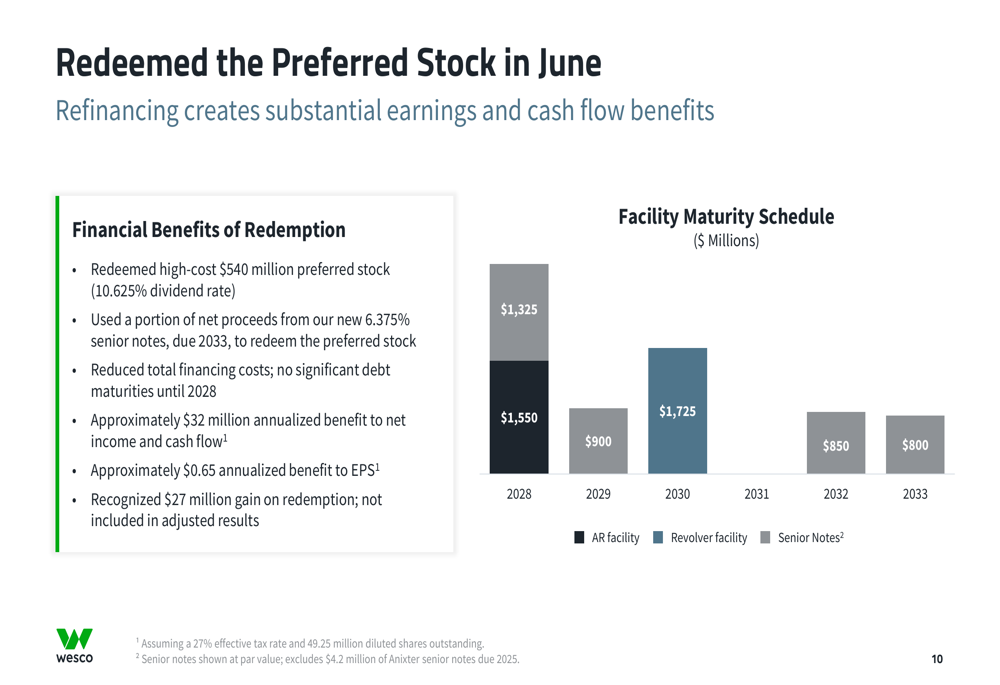 Redeemed the Preferred Stock in June

Refinancing creates substantial earnings and cash flow benefits

Financial Benefits of Redemption

• Redeemed high-cost $540 million preferred stock (10.625% dividend rate)
• Used a portion of net proceeds from our new 6.375% senior notes, due 2033, to redeem the preferred stock
• Reduced total financing costs; no significant debt maturities until 2028
• Approximately $32 million annualized benefit to net income and cash flow$^1$
• Approximately $0.65 annualized benefit to EPS$^1$
• Recognized $27 million gain on redemption; not included in adjusted results

Facility Maturity Schedule
($ Millions)

$1,325
$1,550
$900
$1,725
$850
$800

2028 2029 2030 2031 2032 2033

AR facility Revolver facility Senior Notes$^2$

wesco

$^1$ Assuming a 27% effective tax rate and 49.25 million diluted shares outstanding.
$^2$ Senior notes shown at par value; excludes $4.2 million of Anixter senior notes due 2025.

10